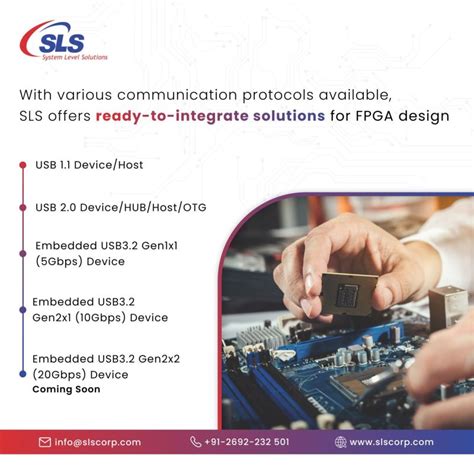 SLS
System Level Solutions

With various communication protocols available, SLS offers ready-to-integrate solutions for FPGA design

USB 1.1 Device/Host

USB 2.0 Device/HUB/Host/OTG

Embedded USB3.2 Gen1x1 (5Gbps) Device

Embedded USB3.2 Gen2x1 (10Gbps) Device

Embedded USB3.2 Gen2x2 (20Gbps) Device
Coming Soon

info@slscorp.com +91-2692-232 501 www.slscorp.com